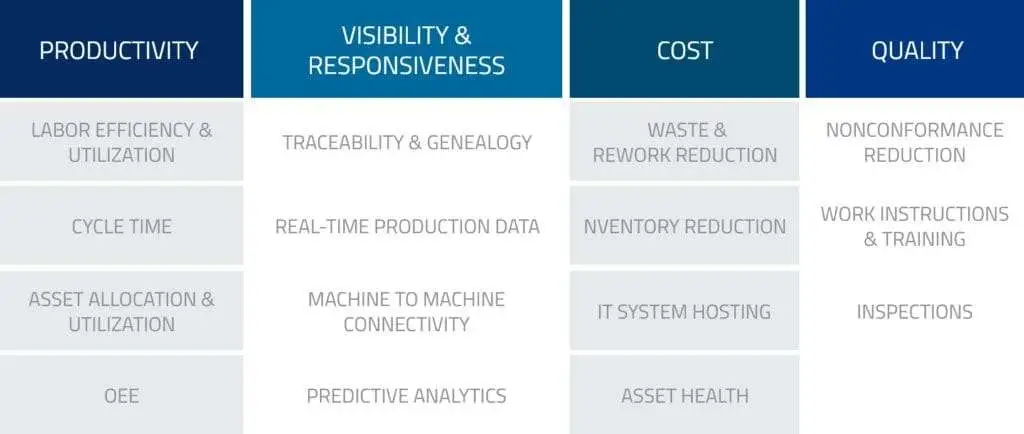 | PRODUCTIVITY | VISIBILITY & RESPONSIVENESS | COST | QUALITY |
|---|---|---|---|
| LABOR EFFICIENCY & UTILIZATION | TRACEABILITY & GENEALOGY | WASTE & REWORK REDUCTION | NONCONFORMANCE REDUCTION |
| CYCLE TIME | REAL-TIME PRODUCTION DATA | NVENTORY REDUCTION | WORK INSTRUCTIONS & TRAINING |
| ASSET ALLOCATION & UTILIZATION | MACHINE TO MACHINE CONNECTIVITY | IT SYSTEM HOSTING | INSPECTIONS |
| OEE | PREDICTIVE ANALYTICS | ASSET HEALTH | |